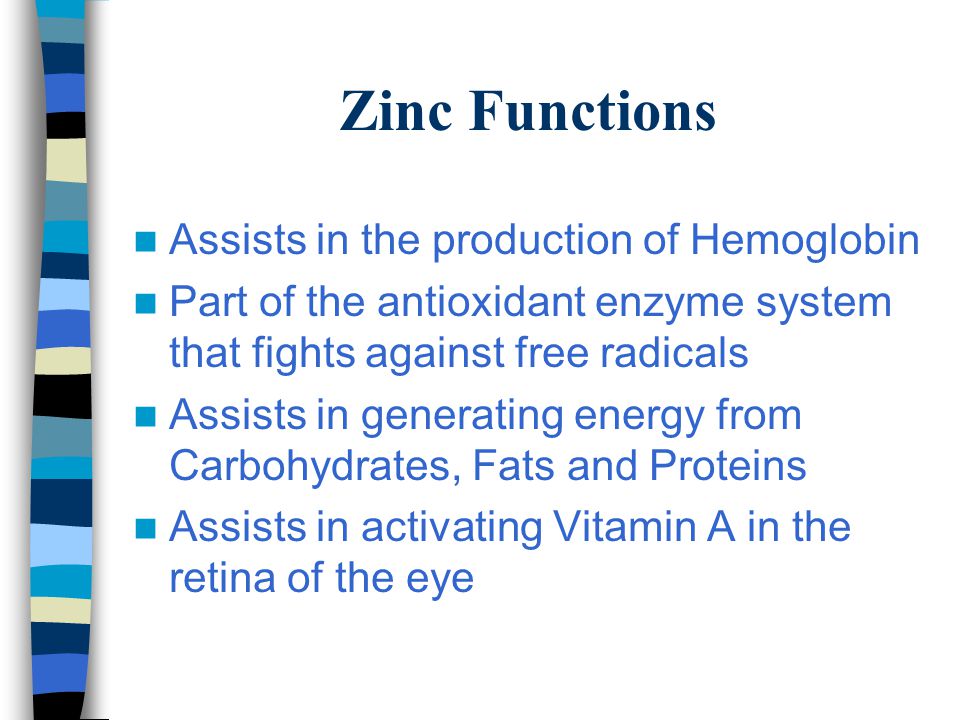 Zinc Functions

- Assists in the production of Hemoglobin
- Part of the antioxidant enzyme system that fights against free radicals
- Assists in generating energy from Carbohydrates, Fats and Proteins
- Assists in activating Vitamin A in the retina of the eye